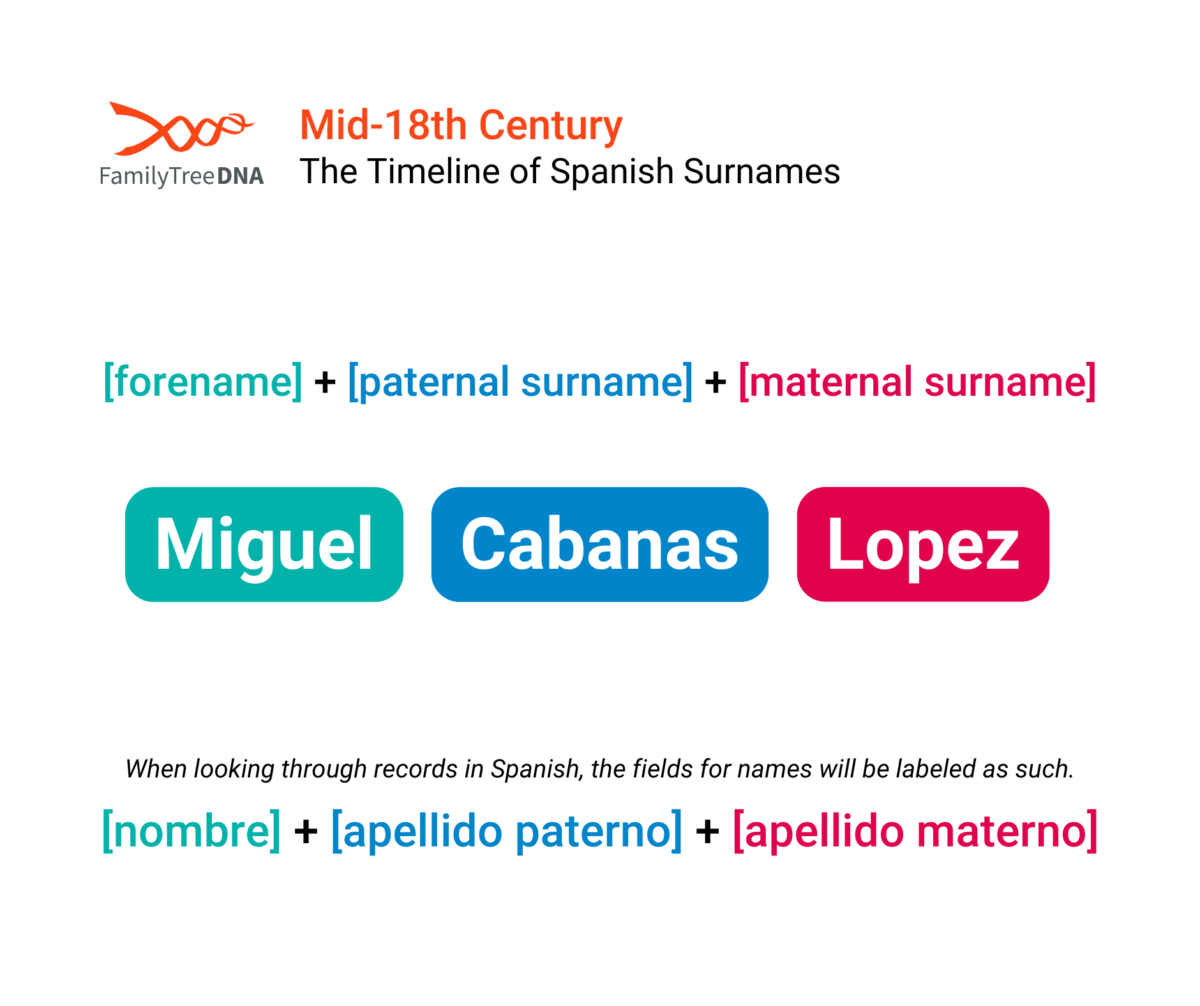 FamilyTreeDNA

Mid-18th Century
The Timeline of Spanish Surnames

[forename] + [paternal surname] + [maternal surname]

Miguel Cabanas Lopez

When looking through records in Spanish, the fields for names will be labeled as such.

[nombre] + [apellido paterno] + [apellido materno]